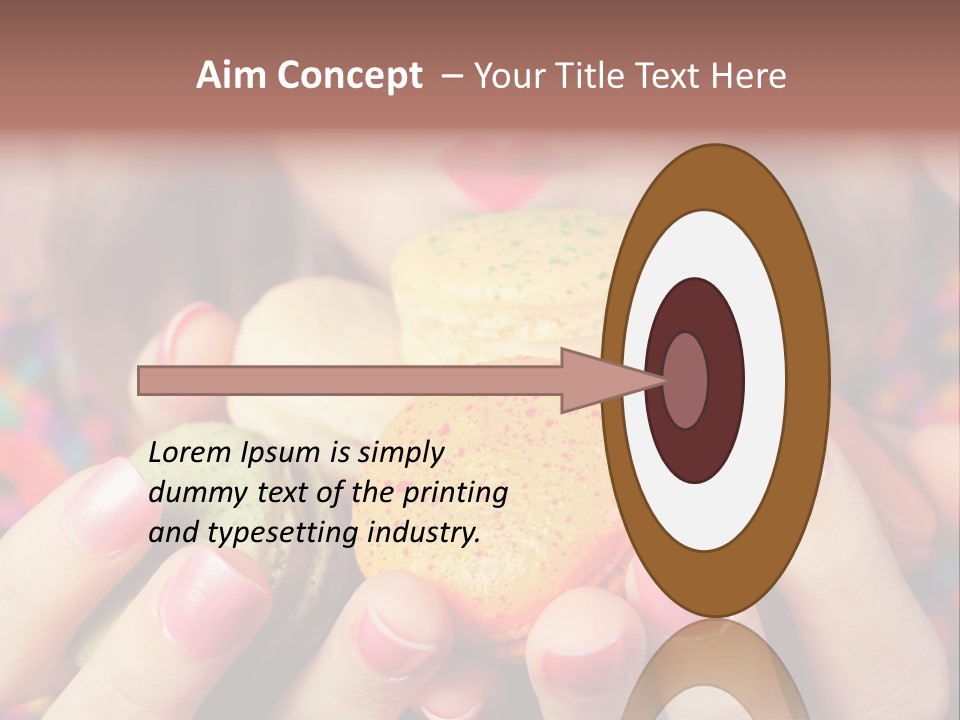 Aim Concept – Your Title Text Here

Lorem Ipsum is simply dummy text of the printing and typesetting industry.